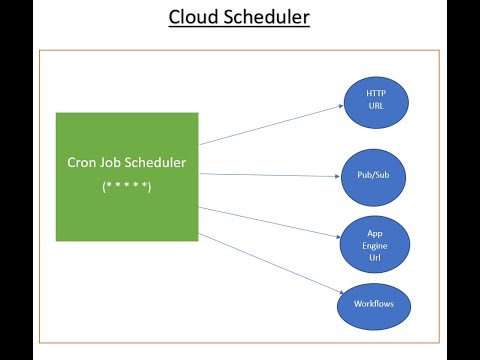 Cloud Scheduler

Cron Job Scheduler
(* * * * *)

HTTP URL

Pub/Sub

App Engine Url

Workflows